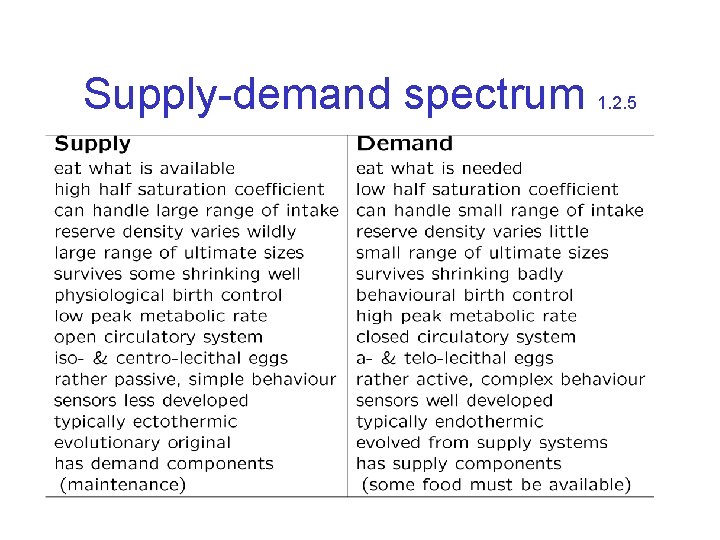 Supply-demand spectrum 1.2.5

| Supply | Demand |
|---|---|
| eat what is available | eat what is needed |
| high half saturation coefficient | low half saturation coefficient |
| can handle large range of intake | can handle small range of intake |
| reserve density varies wildly | reserve density varies little |
| large range of ultimate sizes | small range of ultimate sizes |
| survives some shrinking well | survives shrinking badly |
| physiological birth control | behavioural birth control |
| low peak metabolic rate | high peak metabolic rate |
| open circulatory system | closed circulatory system |
| iso- & centro-lecithal eggs | a- & telo-lecithal eggs |
| rather passive, simple behaviour | rather active, complex behaviour |
| sensors less developed | sensors well developed |
| typically ectothermic | typically endothermic |
| evolutionary original | evolved from supply systems |
| has demand components (maintenance) | has supply components (some food must be available) |